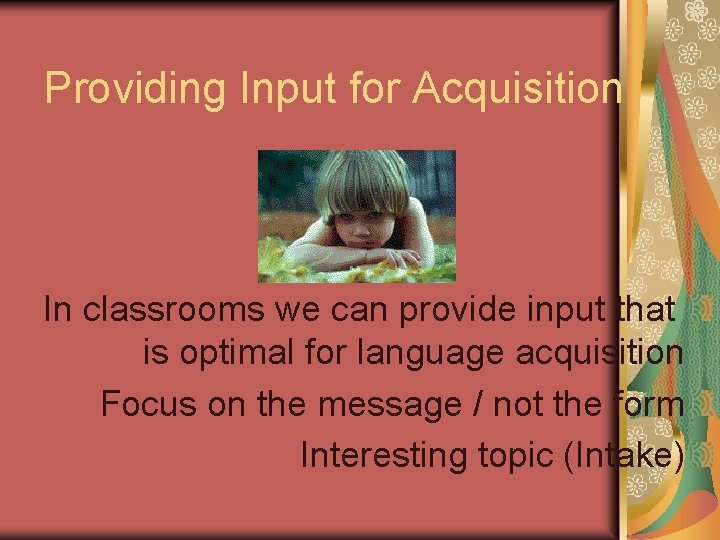 Providing Input for Acquisition

In classrooms we can provide input that is optimal for language acquisition

Focus on the message / not the form

Interesting topic (Intake)